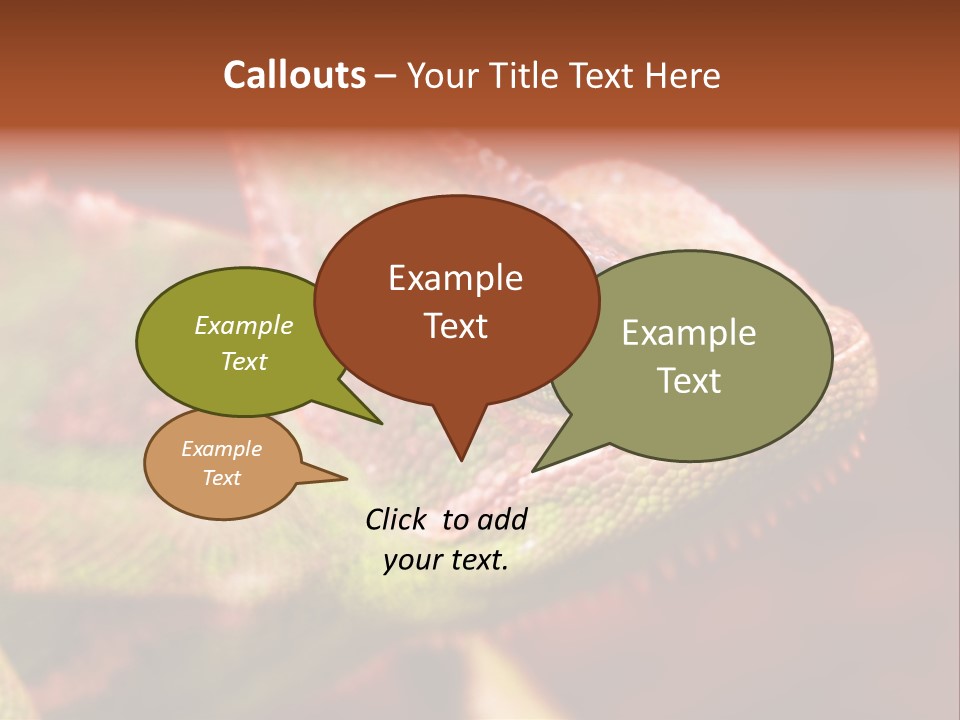 Callouts – Your Title Text Here

Example Text

Example Text

Example Text

Example Text

Click to add your text.